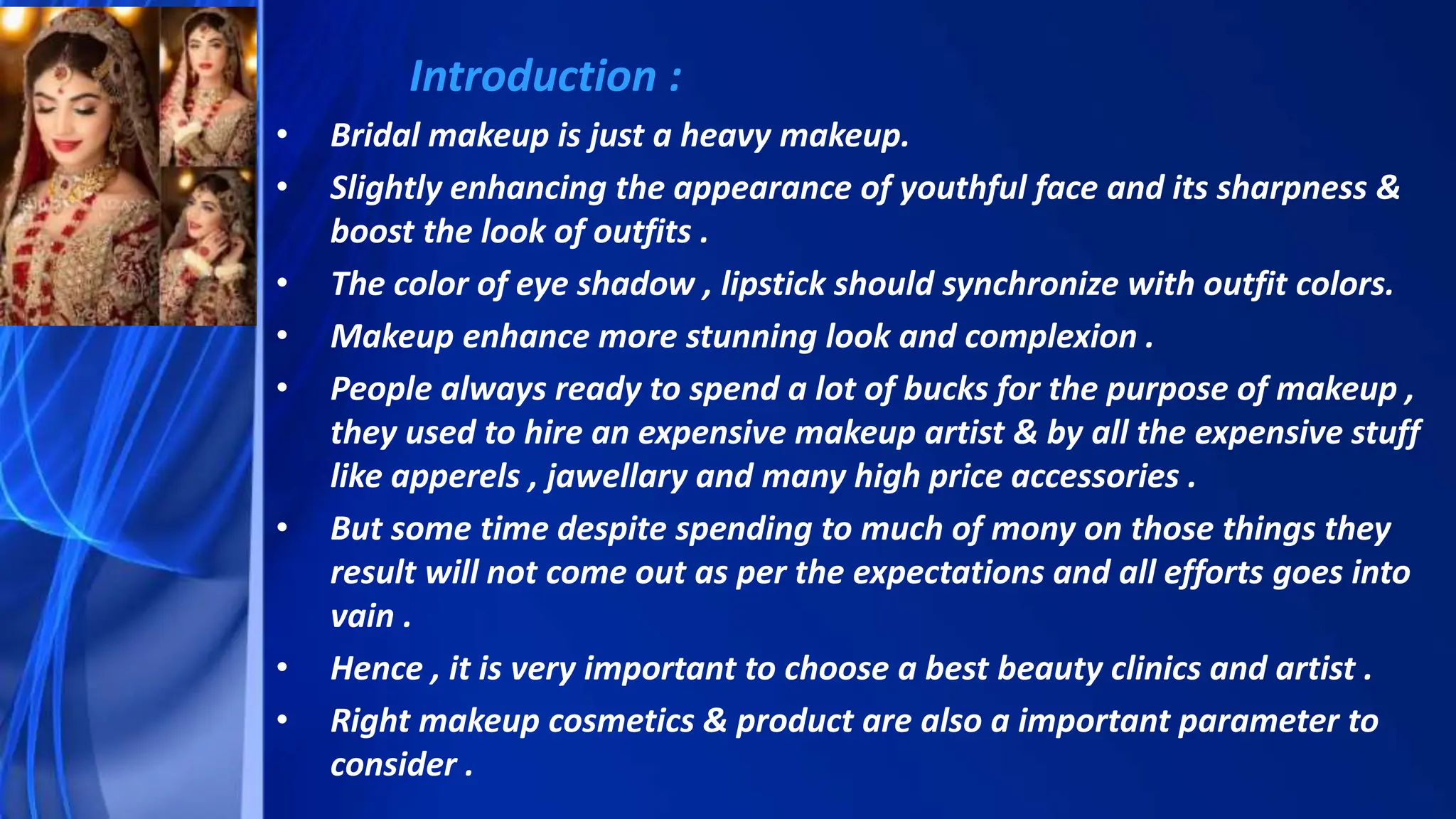 Introduction :

• Bridal makeup is just a heavy makeup.
• Slightly enhancing the appearance of youthful face and its sharpness & boost the look of outfits .
• The color of eye shadow , lipstick should synchronize with outfit colors.
• Makeup enhance more stunning look and complexion .
• People always ready to spend a lot of bucks for the purpose of makeup , they used to hire an expensive makeup artist & by all the expensive stuff like apperels , jawellary and many high price accessories .
• But some time despite spending to much of mony on those things they result will not come out as per the expectations and all efforts goes into vain .
• Hence , it is very important to choose a best beauty clinics and artist .
• Right makeup cosmetics & product are also a important parameter to consider .